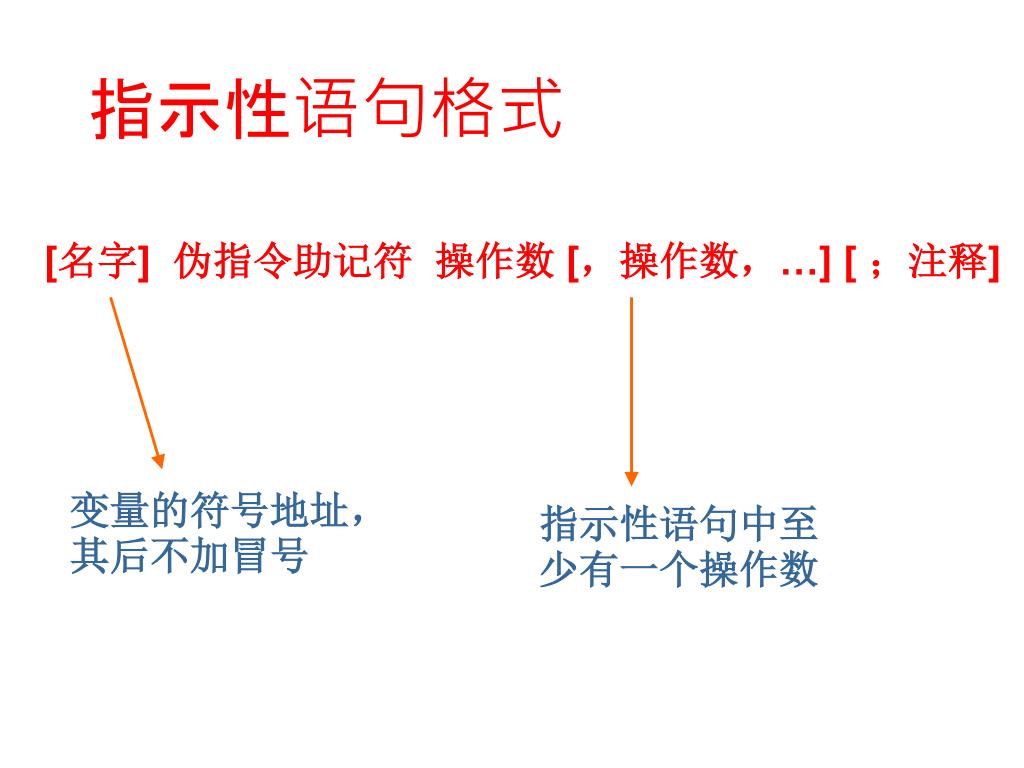 指示性语句格式

[名字] 伪指令助记符 操作数 [，操作数，…] [ ；注释]

变量的符号地址，其后不加冒号

指示性语句中至少有一个操作数